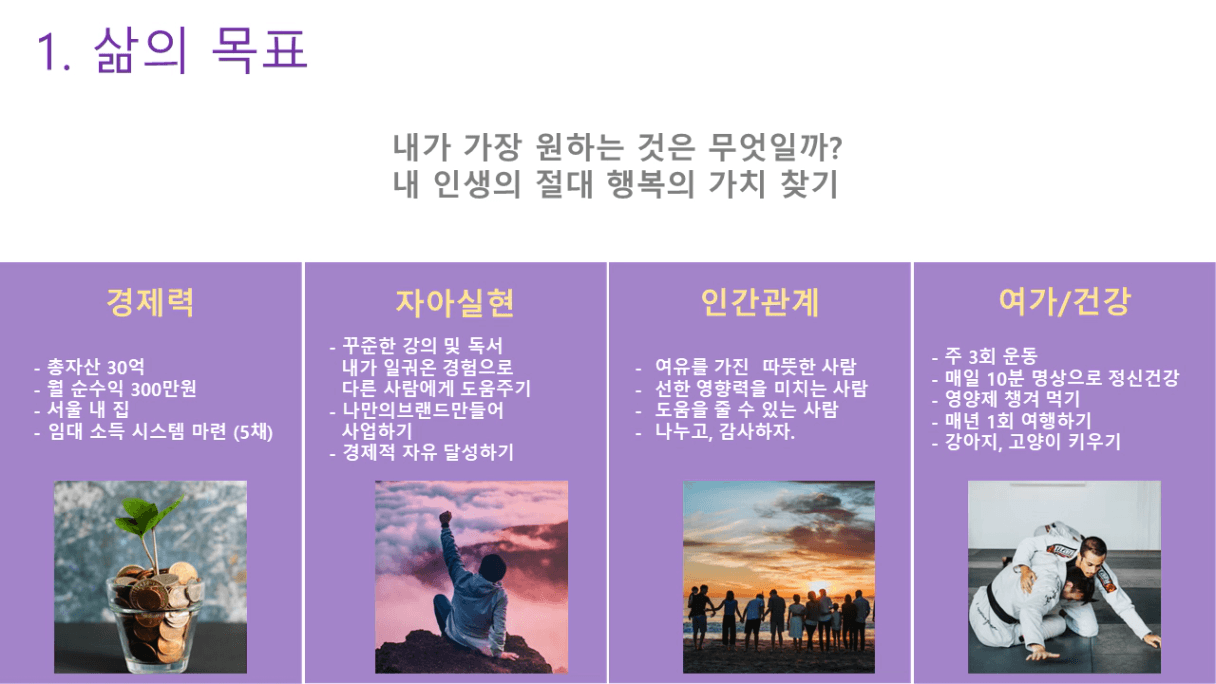 1. 삶의 목표

내가 가장 원하는 것은 무엇일까?
내 인생의 절대 행복의 가치 찾기

경제력

- 총자산 30억
- 월 순수익 300만원
- 서울 내 집
- 임대 소득 시스템 마련 (5채)

자아실현

- 꾸준한 강의 및 독서
내가 일궈온 경험으로 다른 사람에게 도움주기
- 나만의브랜드만들어 사업하기
- 경제적 자유 달성하기

인간관계

- 여유를 가진 따뜻한 사람
- 선한 영향력을 미치는 사람
- 도움을 줄 수 있는 사람
- 나누고, 감사하자.

여가/건강

- 주 3회 운동
- 매일 10분 명상으로 정신건강
- 영양제 챙겨 먹기
- 매년 1회 여행하기
- 강아지, 고양이 키우기